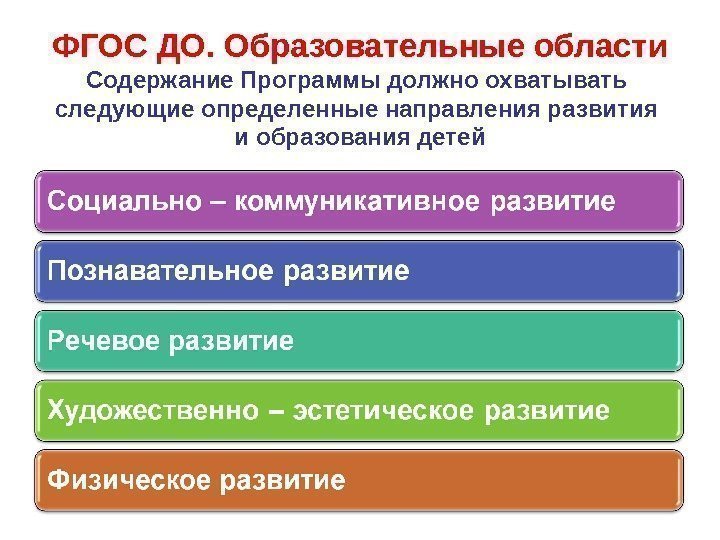 ФГОС ДО. Образовательные области

Содержание Программы должно охватывать следующие определенные направления развития и образования детей

Социально – коммуникативное развитие

Познавательное развитие

Речевое развитие

Художественно – эстетическое развитие

Физическое развитие